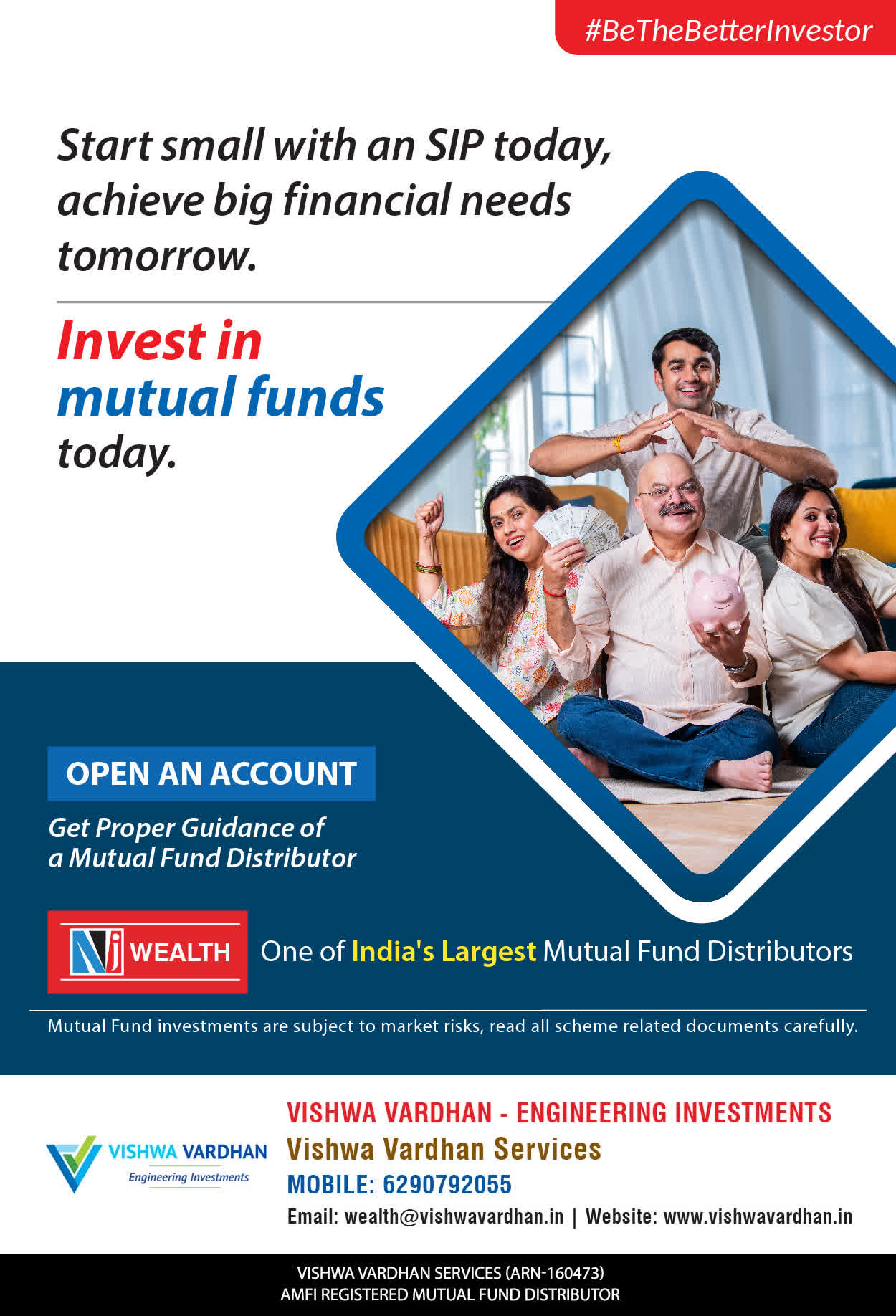 #BeTheBetterInvestor

Start small with an SIP today, achieve big financial needs tomorrow.

Invest in mutual funds today.

OPEN AN ACCOUNT

Get Proper Guidance of a Mutual Fund Distributor

NJ WEALTH One of India's Largest Mutual Fund Distributors

Mutual Fund investments are subject to market risks, read all scheme related documents carefully.

VISHWA VARDHAN Engineering Investments

VISHWA VARDHAN - ENGINEERING INVESTMENTS
Vishwa Vardhan Services
MOBILE: 6290792055
Email: wealth@vishwavardhan.in | Website: www.vishwavardhan.in

VISHWA VARDHAN SERVICES (ARN-160473)
AMFI REGISTERED MUTUAL FUND DISTRIBUTOR